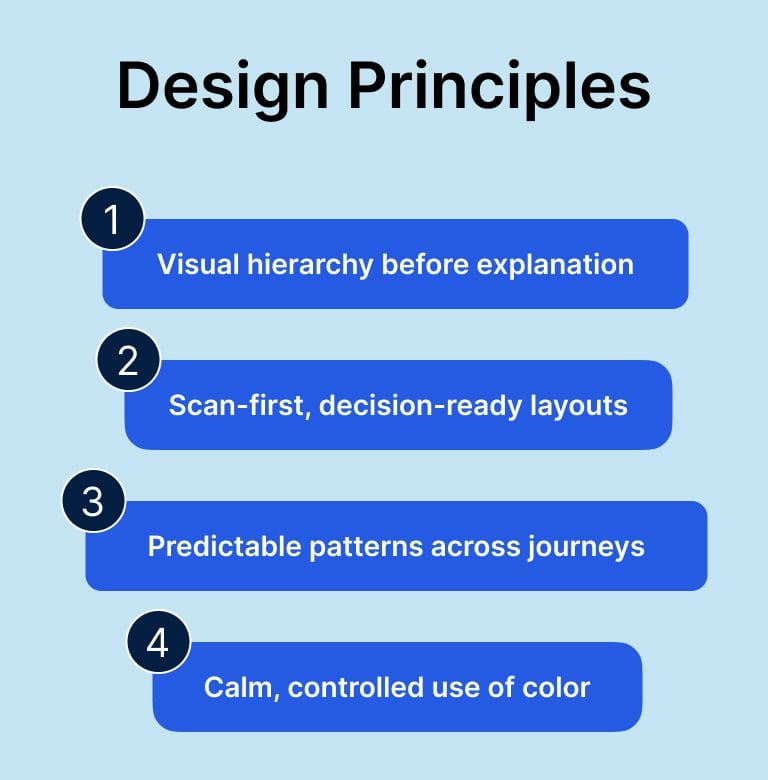 Design Principles

1
Visual hierarchy before explanation

2
Scan-first, decision-ready layouts

3
Predictable patterns across journeys

4
Calm, controlled use of color